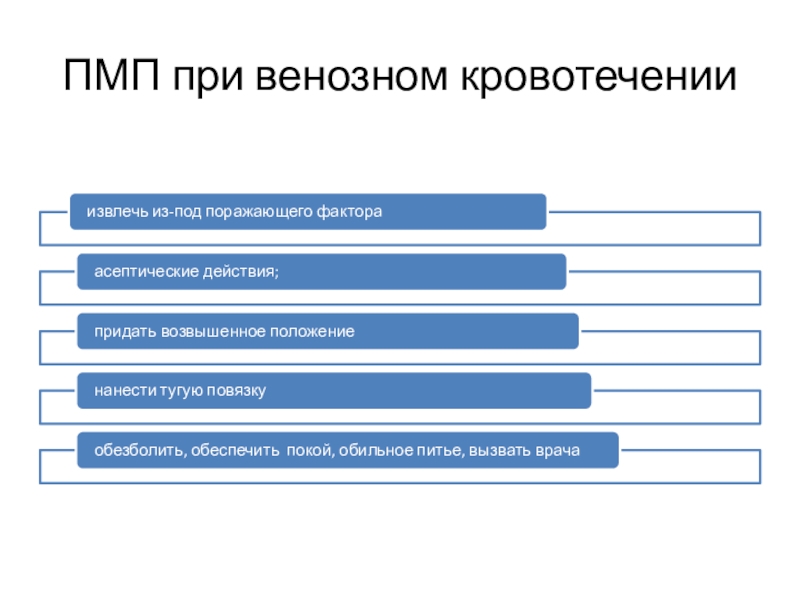 ПМП при венозном кровотечении

извлечь из-под поражающего фактора

асептические действия;

придать возвышенное положение

нанести тугую повязку

обезболить, обеспечить покой, обильное питье, вызвать врача